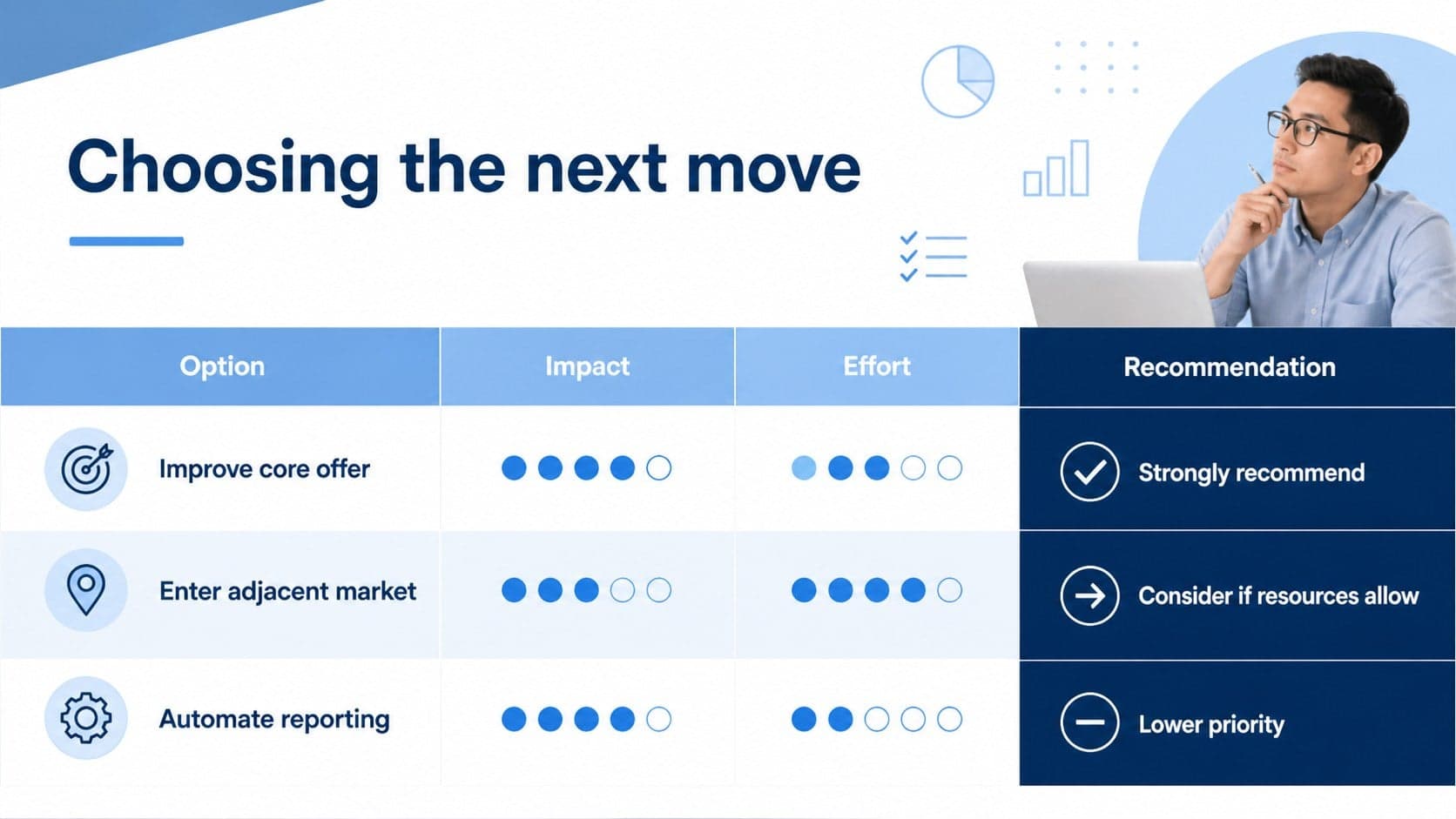 Choosing the next move

| Option | Impact | Effort | Recommendation |
|---|---|---|---|
| Improve core offer | ●●●●○ | ●●●○○ | Strongly recommend |
| Enter adjacent market | ●●●○○ | ●●●●○ | Consider if resources allow |
| Automate reporting | ●●●●○ | ●●○○○ | Lower priority |